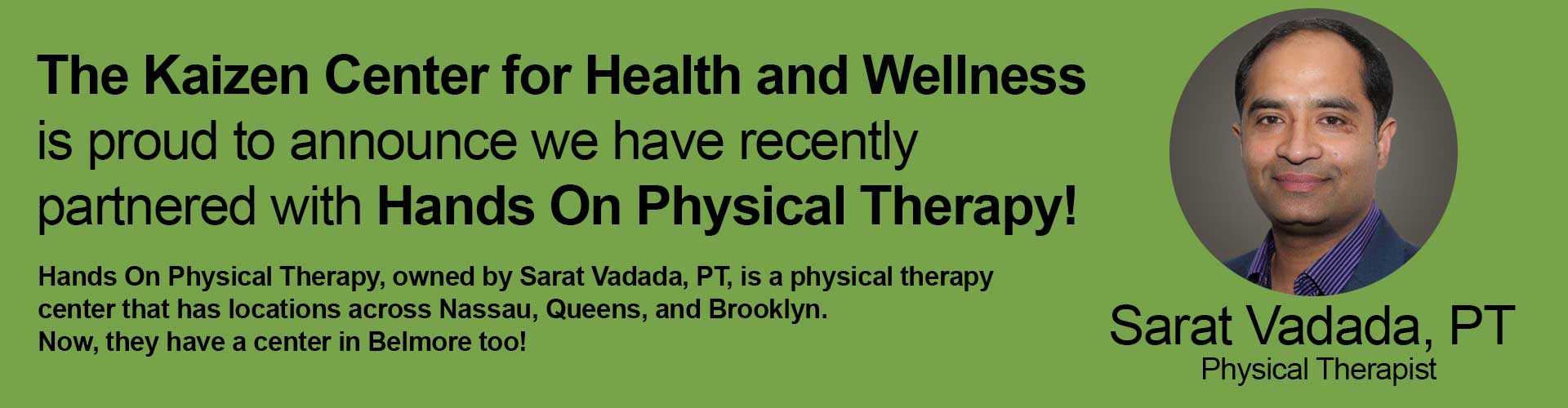 The Kaizen Center for Health and Wellness is proud to announce we have recently partnered with Hands On Physical Therapy!

Hands On Physical Therapy, owned by Sarat Vadada, PT, is a physical therapy center that has locations across Nassau, Queens, and Brooklyn.
Now, they have a center in Belmore too!

Sarat Vadada, PT
Physical Therapist